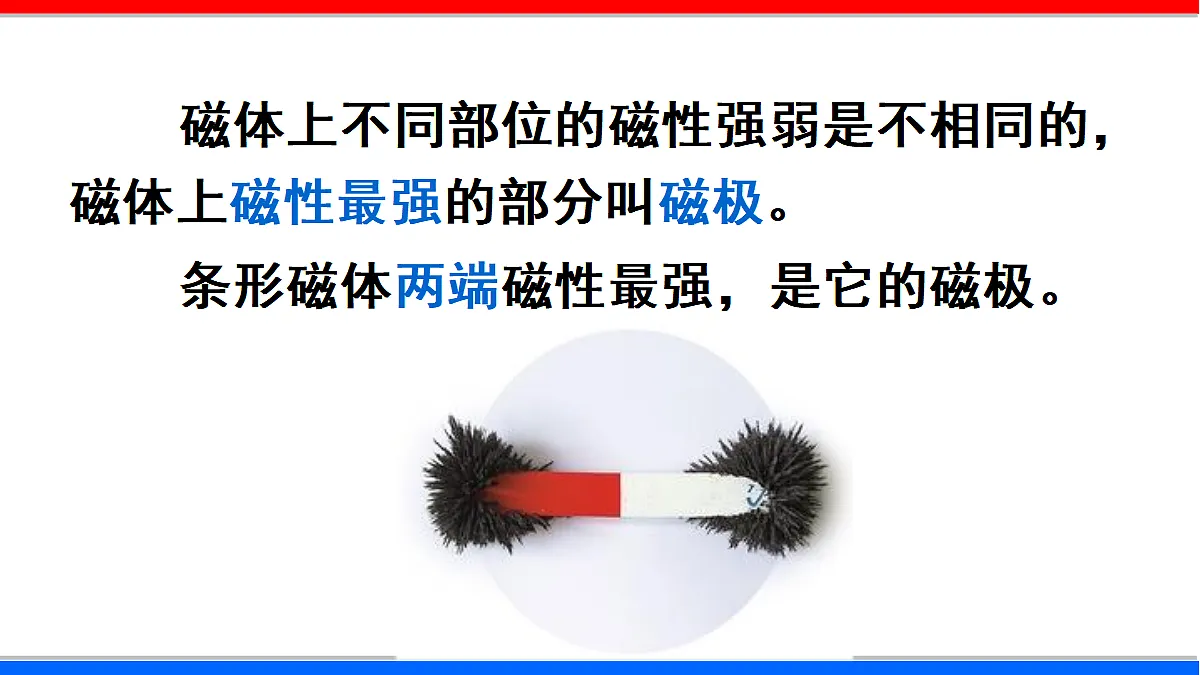 磁体上不同部位的磁性强弱是不相同的，磁体上磁性最强的部分叫磁极。

条形磁体两端磁性最强，是它的磁极。